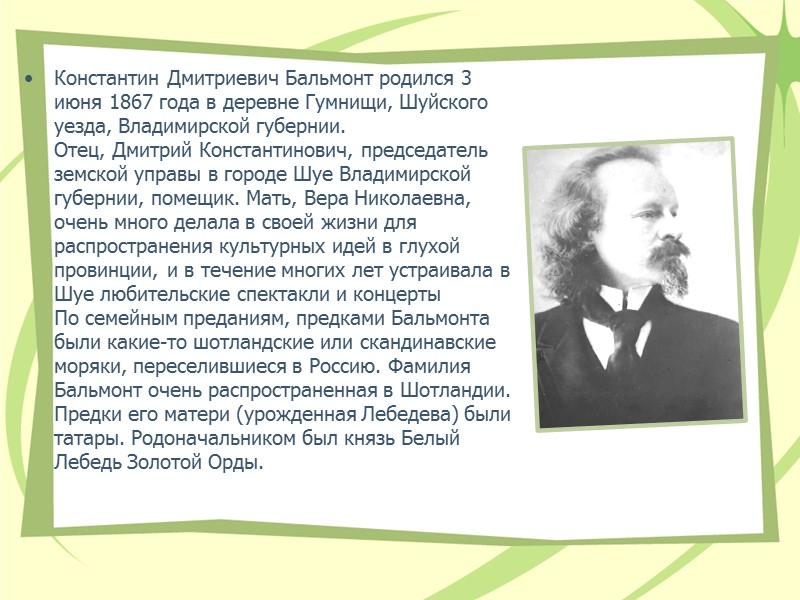 • Константин Дмитриевич Бальмонт родился 3 июня 1867 года в деревне Гумнищи, Шуйского уезда, Владимирской губернии.
Отец, Дмитрий Константинович, председатель земской управы в городе Шуе Владимирской губернии, помещик. Мать, Вера Николаевна, очень много делала в своей жизни для распространения культурных идей в глухой провинции, и в течение многих лет устраивала в Шуе любительские спектакли и концерты
По семейным преданиям, предками Бальмонта были какие-то шотландские или скандинавские моряки, переселившиеся в Россию. Фамилия Бальмонт очень распространенная в Шотландии. Предки его матери (урожденная Лебедева) были татары. Родоначальником был князь Белый Лебедь Золотой Орды.